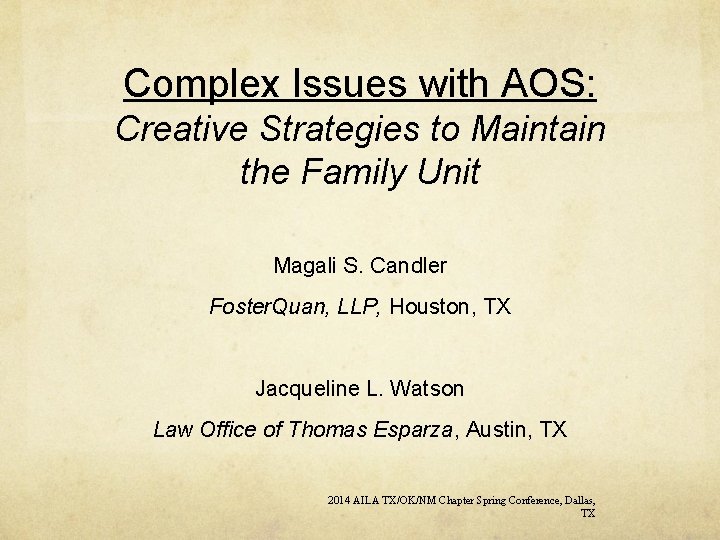 Complex Issues with AOS:
Creative Strategies to Maintain the Family Unit

Magali S. Candler

FosterQuan, LLP, Houston, TX

Jacqueline L. Watson

Law Office of Thomas Esparza, Austin, TX

2014 AILA TX/OK/NM Chapter Spring Conference, Dallas, TX